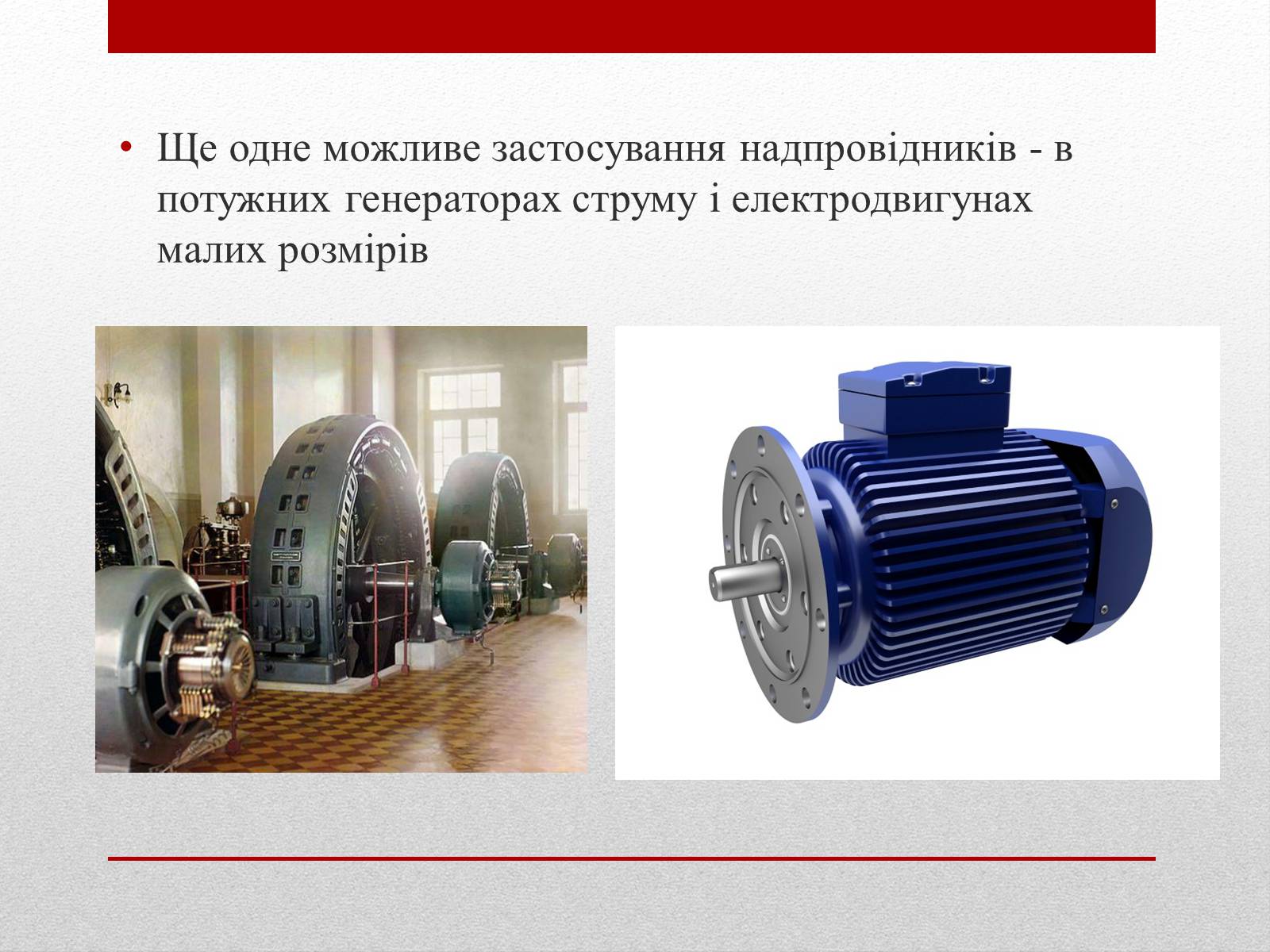 • Ще одне можливе застосування надпровідників - в потужних генераторах струму і електродвигунах малих розмірів